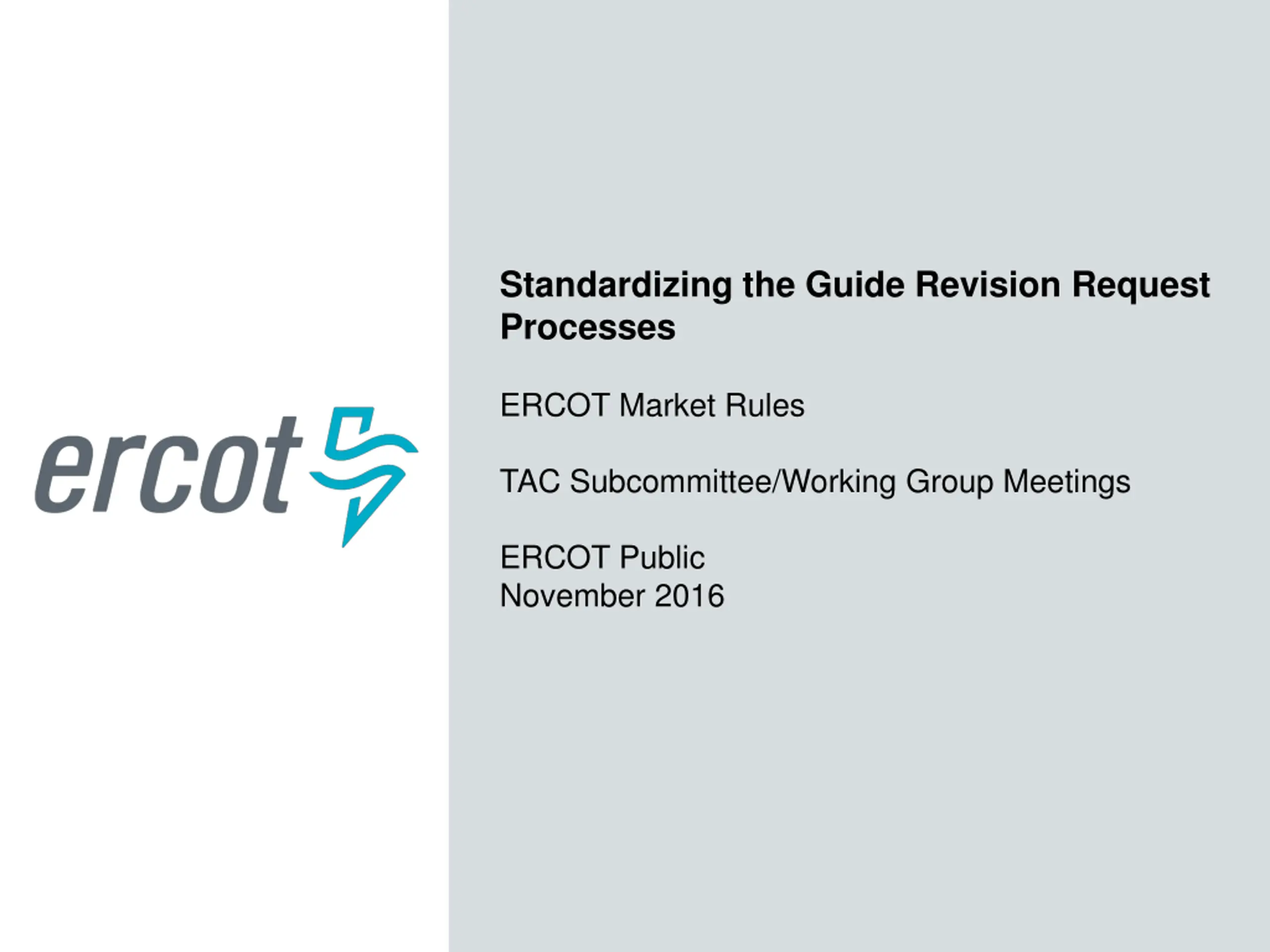 ercot

Standardizing the Guide Revision Request Processes

ERCOT Market Rules

TAC Subcommittee/Working Group Meetings

ERCOT Public
November 2016